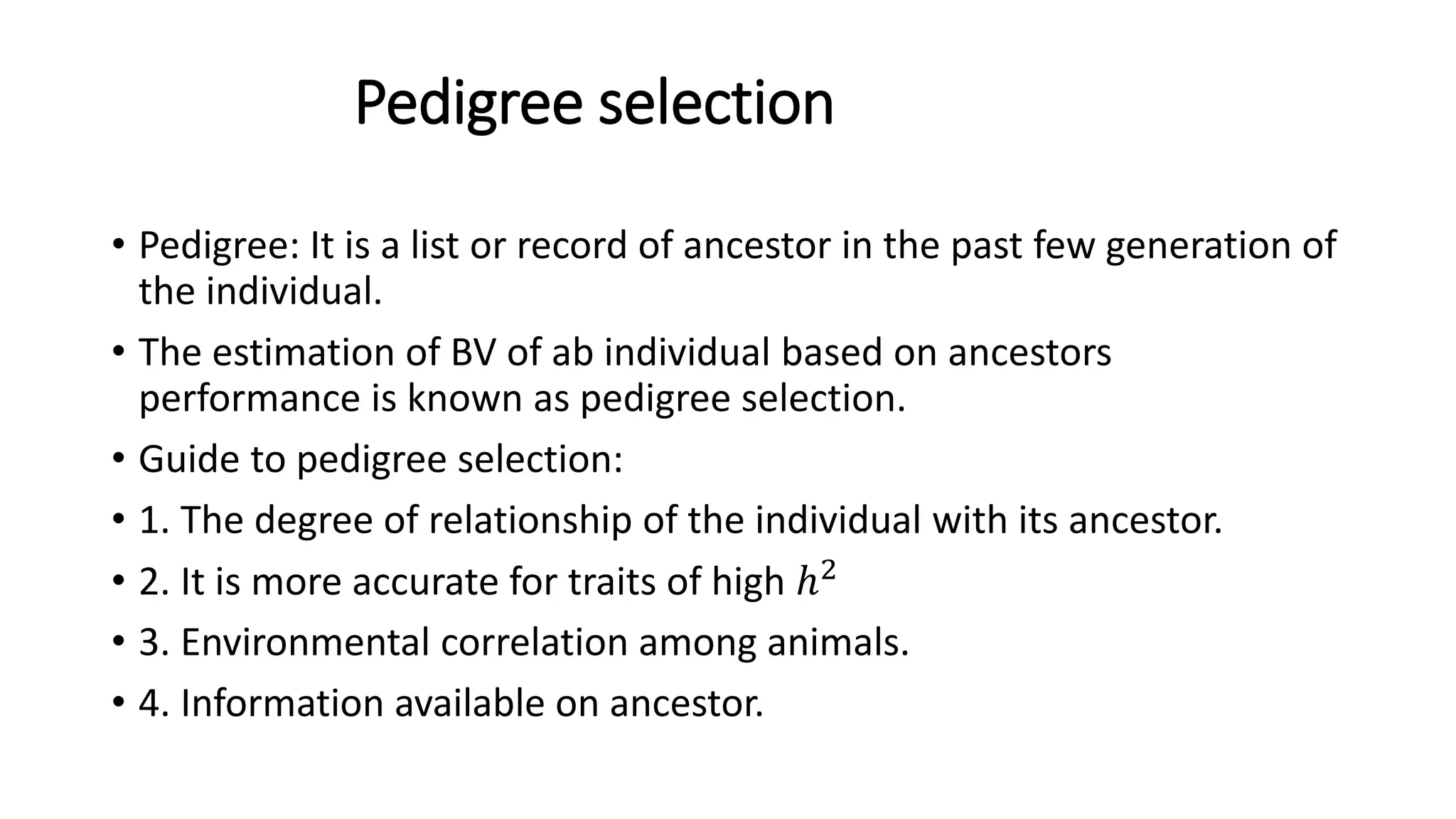 Pedigree selection

• Pedigree: It is a list or record of ancestor in the past few generation of the individual.

• The estimation of BV of ab individual based on ancestors performance is known as pedigree selection.

• Guide to pedigree selection:

• 1. The degree of relationship of the individual with its ancestor.

• 2. It is more accurate for traits of high $h^2$

• 3. Environmental correlation among animals.

• 4. Information available on ancestor.